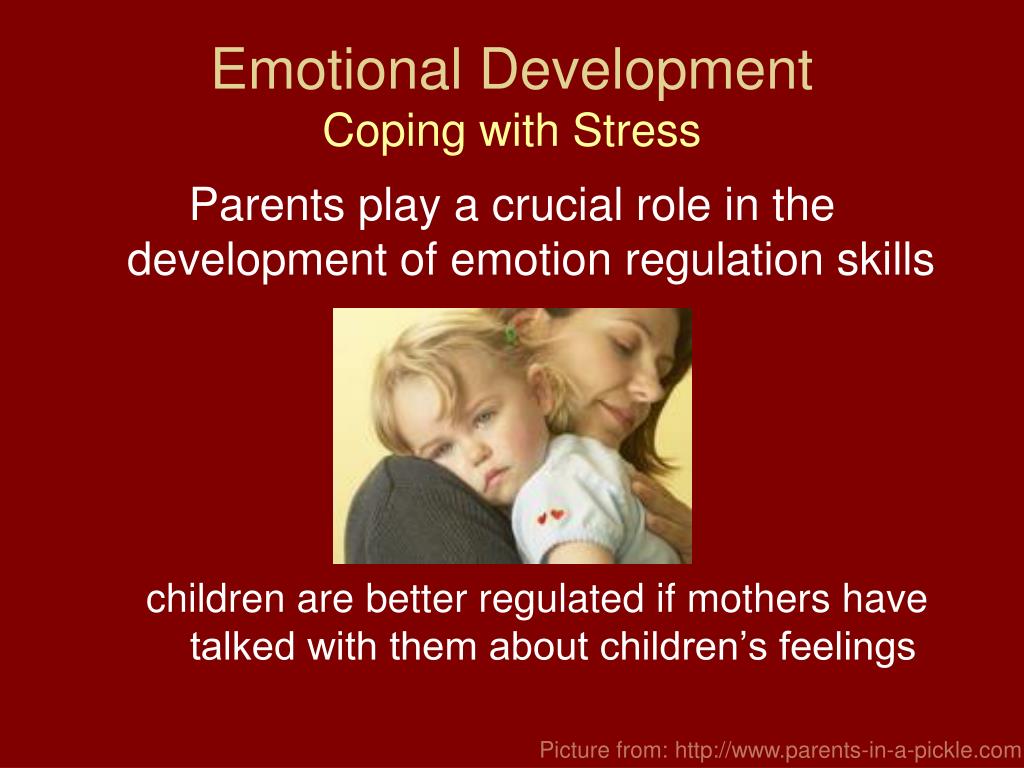 Emotional Development
Coping with Stress

Parents play a crucial role in the development of emotion regulation skills

children are better regulated if mothers have talked with them about children’s feelings

Picture from: http://www.parents-in-a-pickle.com